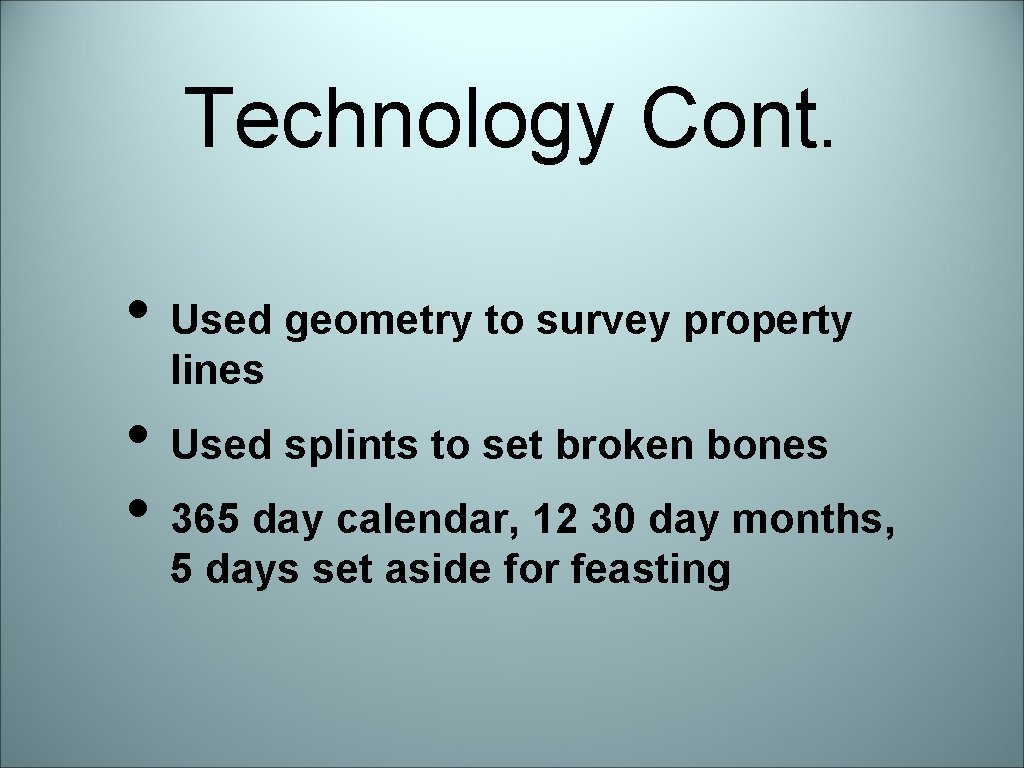 Technology Cont.

• Used geometry to survey property lines

• Used splints to set broken bones

• 365 day calendar, 12 30 day months, 5 days set aside for feasting